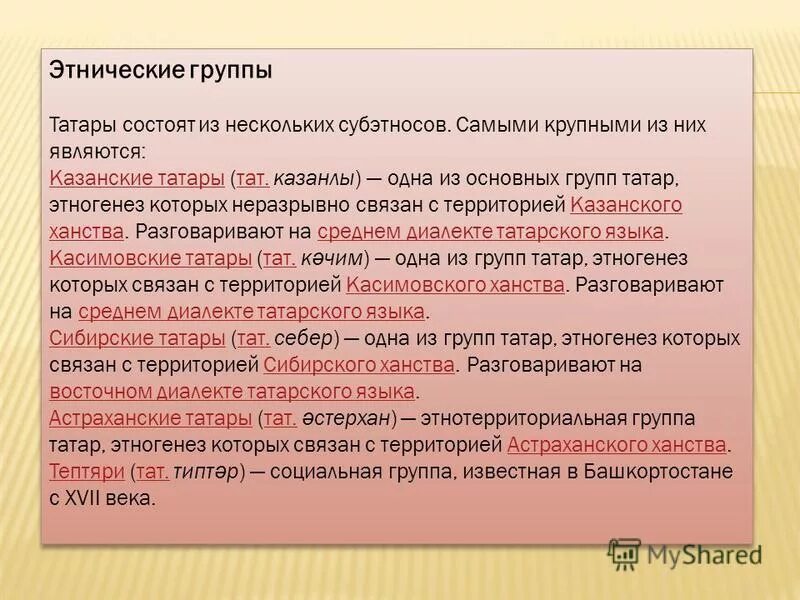 Этнические группы

Татары состоят из нескольких субэтносов. Самыми крупными из них являются:
Казанские татары (тат. казанлы) — одна из основных групп татар, этногенез которых неразрывно связан с территорией Казанского ханства. Разговаривают на среднем диалекте татарского языка.
Касимовские татары (тат. кәчим) — одна из групп татар, этногенез которых связан с территорией Касимовского ханства. Разговаривают на среднем диалекте татарского языка.
Сибирские татары (тат. себер) — одна из групп татар, этногенез которых связан с территорией Сибирского ханства. Разговаривают на восточном диалекте татарского языка.
Астраханские татары (тат. әстерхан) — этнотерриториальная группа татар, этногенез которых связан с территорией Астраханского ханства.
Тептяри (тат. типтәр) — социальная группа, известная в Башкортостане с XVII века.

MyShared